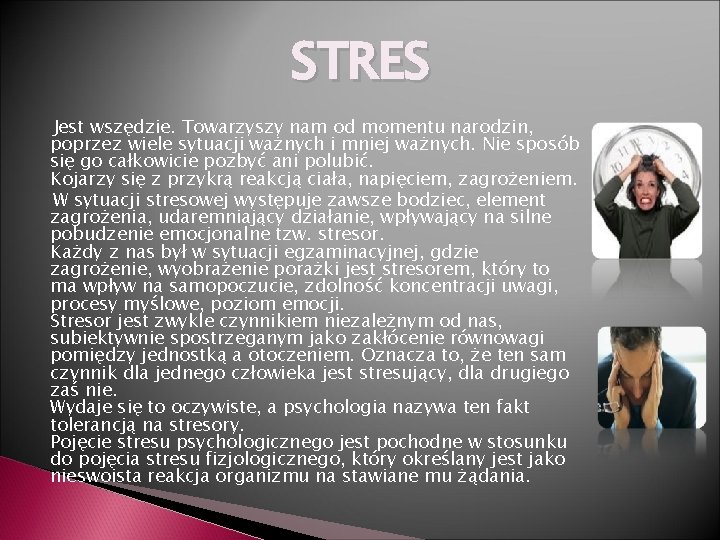 STRES

Jest wszędzie. Towarzyszy nam od momentu narodzin, poprzez wiele sytuacji ważnych i mniej ważnych. Nie sposób się go całkowicie pozbyć ani polubić.
Kojarzy się z przykrą reakcją ciała, napięciem, zagrożeniem.
W sytuacji stresowej występuje zawsze bodziec, element zagrożenia, udaremniający działanie, wpływający na silne pobudzenie emocjonalne tzw. stresor.
Każdy z nas był w sytuacji egzaminacyjnej, gdzie zagrożenie, wyobrażenie porażki jest stresorem, który to ma wpływ na samopoczucie, zdolność koncentracji uwagi, procesy myślowe, poziom emocji.
Stresor jest zwykle czynnikiem niezależnym od nas, subiektywnie spostrzeganym jako zakłócenie równowagi pomiędzy jednostką a otoczeniem. Oznacza to, że ten sam czynnik dla jednego człowieka jest stresujący, dla drugiego zaś nie.
Wydaje się to oczywiste, a psychologia nazywa ten fakt tolerancją na stresory.
Pojęcie stresu psychologicznego jest pochodne w stosunku do pojęcia stresu fizjologicznego, który określany jest jako nieswoista reakcja organizmu na stawiane mu żądania.